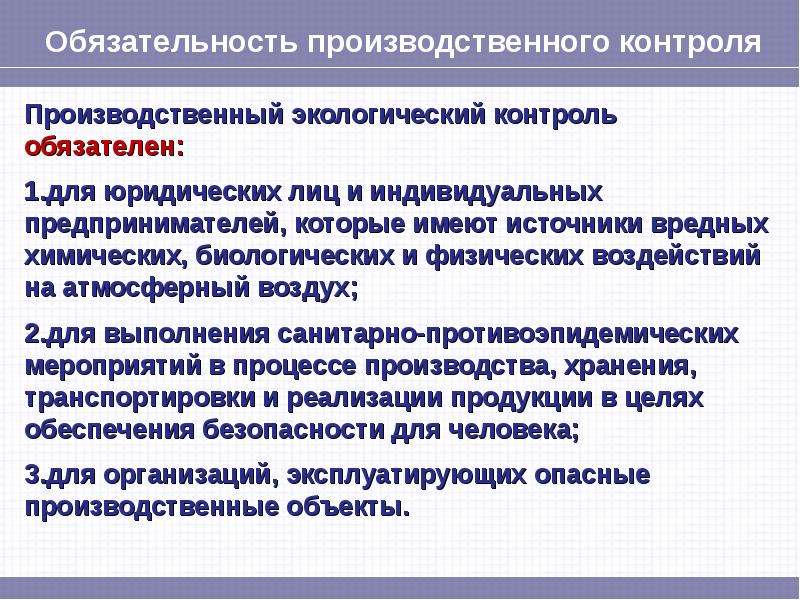 Обязательность производственного контроля

Производственный экологический контроль обязателен:

1.для юридических лиц и индивидуальных предпринимателей, которые имеют источники вредных химических, биологических и физических воздействий на атмосферный воздух;

2.для выполнения санитарно-противоэпидемических мероприятий в процессе производства, хранения, транспортировки и реализации продукции в целях обеспечения безопасности для человека;

3.для организаций, эксплуатирующих опасные производственные объекты.